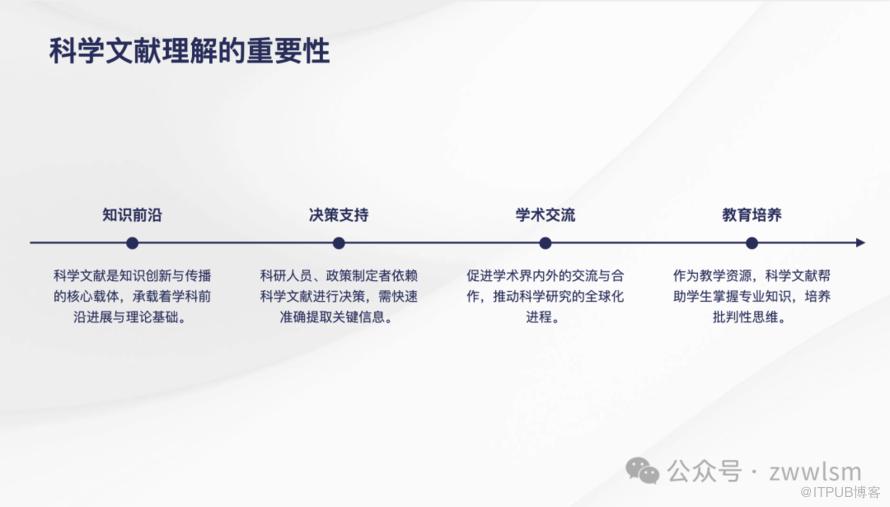 科学文献理解的重要性

知识前沿

科学文献是知识创新与传播的核心载体，承载着学科前沿进展与理论基础。

决策支持

科研人员、政策制定者依赖科学文献进行决策，需快速准确提取关键信息。

学术交流

促进学术界内外的交流与合作，推动科学研究的全球化进程。

教育培养

作为教学资源，科学文献帮助学生掌握专业知识，培养批判性思维。

公众号 · zwwlsm

@ITPUB博客